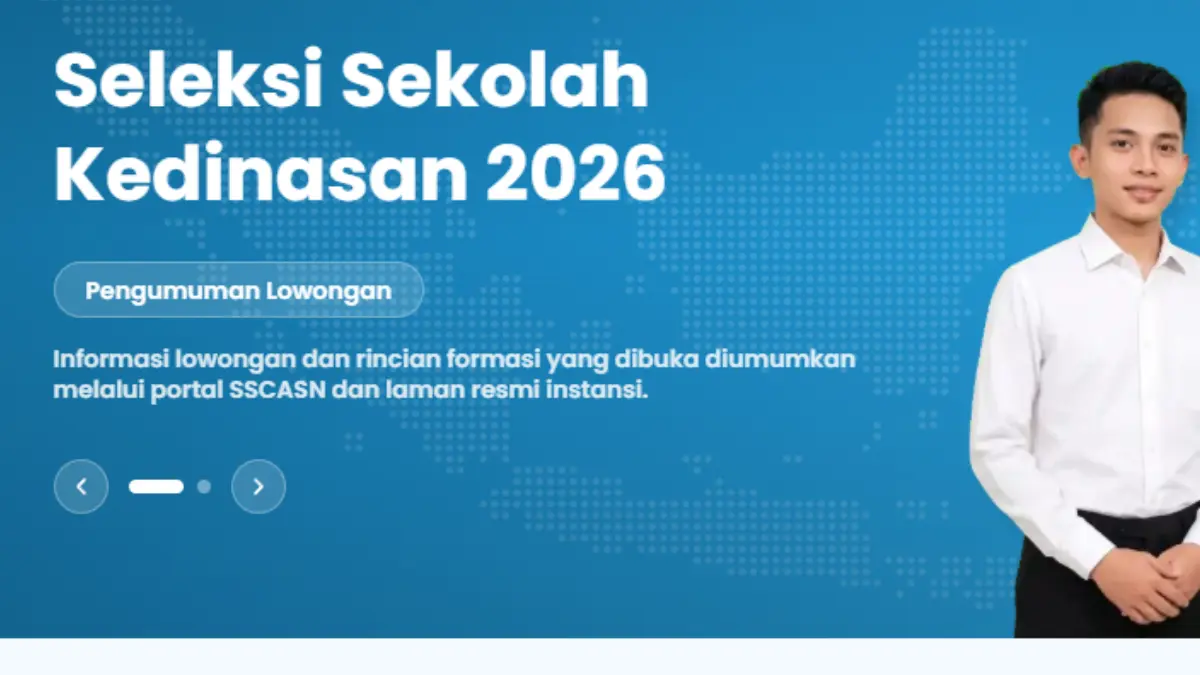 Seleksi Sekolah Kedinasan 2026

Pengumuman Lowongan

Informasi lowongan dan rincian formasi yang dibuka diumumkan melalui portal SSCASN dan laman resmi instansi.